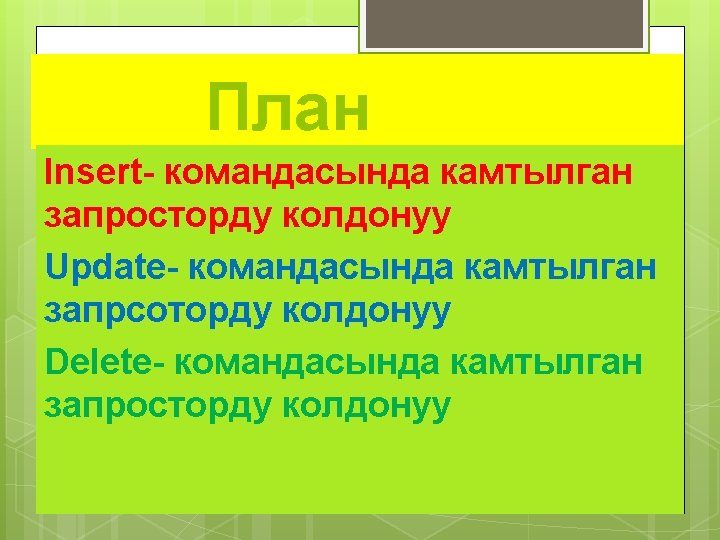 План

Insert- командасында камтылган запросторду колдонуу

Update- командасында камтылган запрсоторду колдонуу

Delete- командасында камтылган запросторду колдонуу